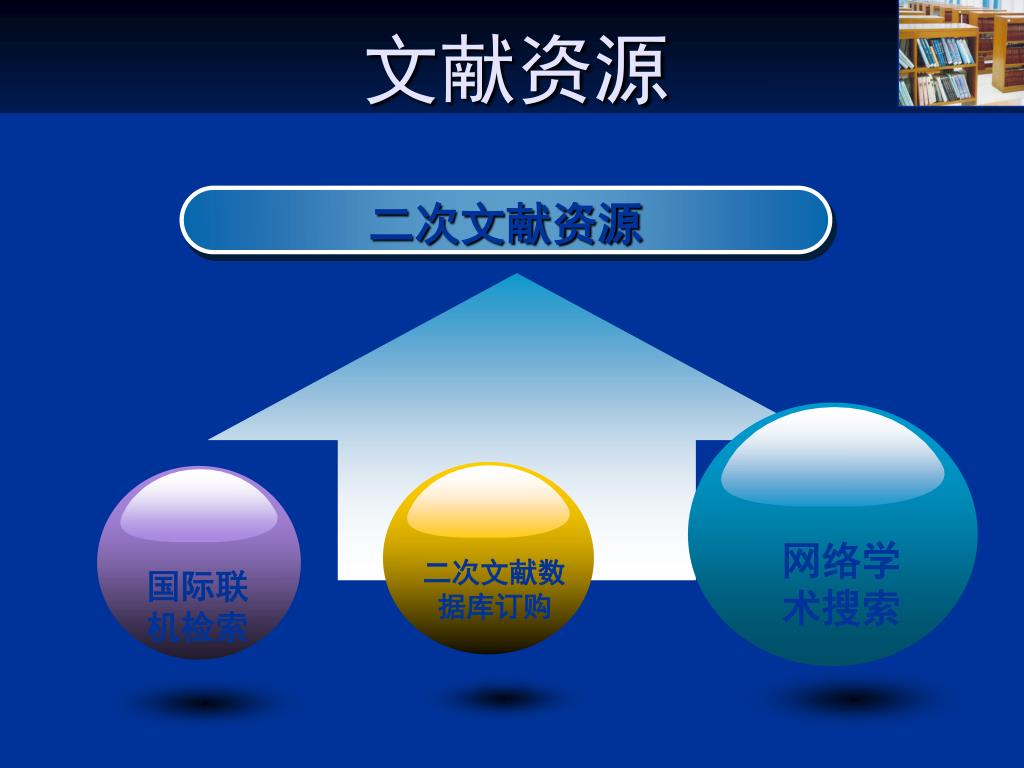 文献资源

二次文献资源

国际联机检索

二次文献数据库订购

网络学术搜索